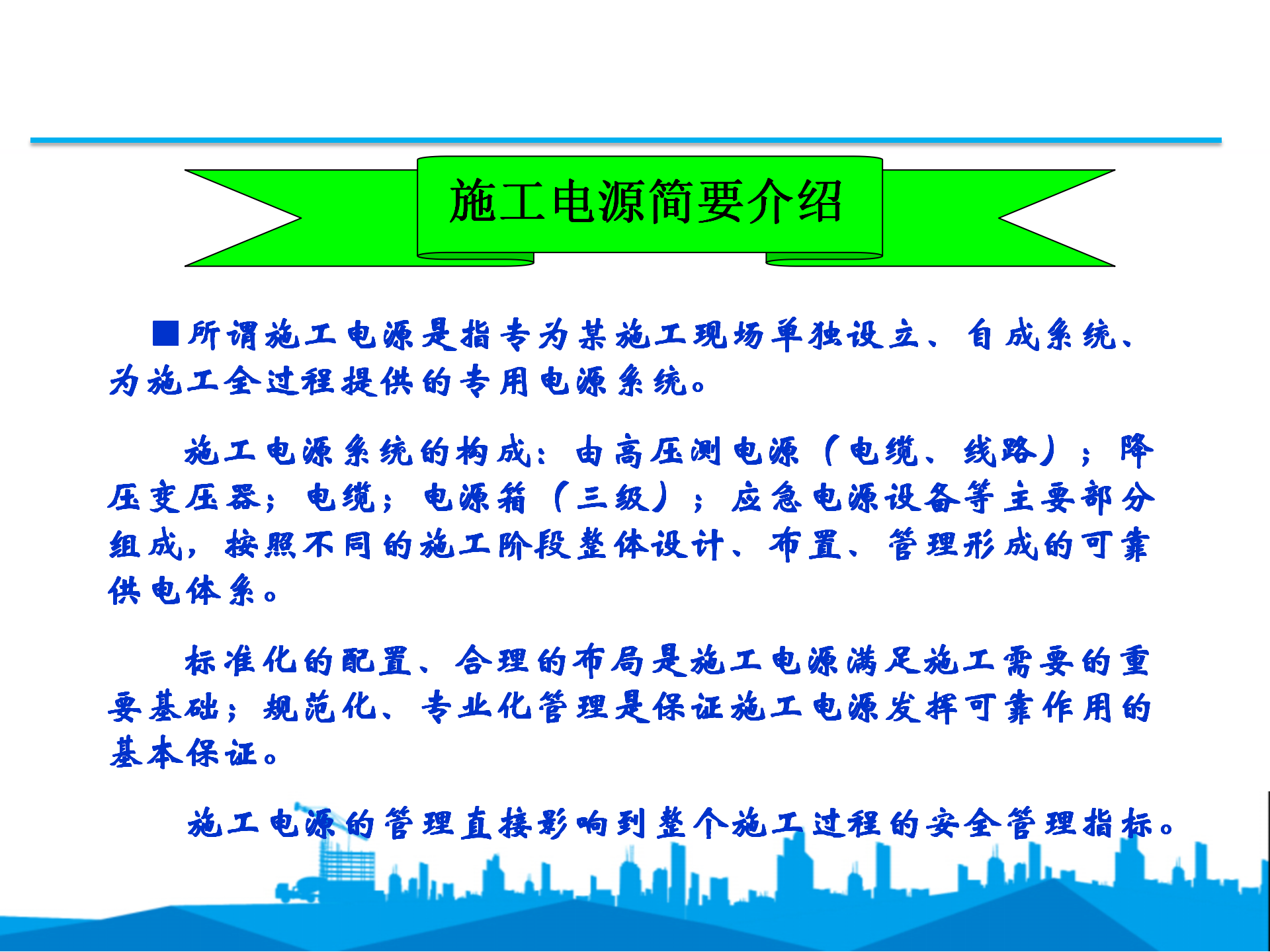 施工电源简要介绍

■所谓施工电源是指专为某施工现场单独设立、自成系统、为施工全过程提供的专用电源系统。

施工电源系统的构成：由高压测电源（电缆、线路）；降压变压器；电缆；电源箱（三级）；应急电源设备等主要部分组成，按照不同的施工阶段整体设计、布置、管理形成的可靠供电体系。

标准化的配置、合理的布局是施工电源满足施工需要的重要基础；规范化、专业化管理是保证施工电源发挥可靠作用的基本保证。

施工电源的管理直接影响到整个施工过程的安全管理指标。